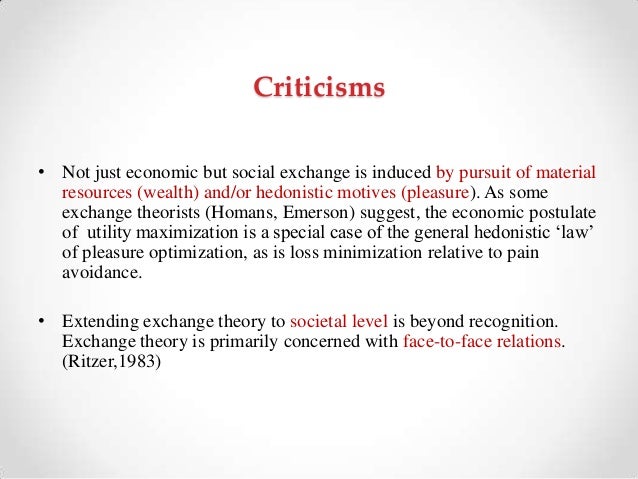 Criticisms

• Not just economic but social exchange is induced by pursuit of material resources (wealth) and/or hedonistic motives (pleasure). As some exchange theorists (Homans, Emerson) suggest, the economic postulate of utility maximization is a special case of the general hedonistic ‘law’ of pleasure optimization, as is loss minimization relative to pain avoidance.

• Extending exchange theory to societal level is beyond recognition. Exchange theory is primarily concerned with face-to-face relations. (Ritzer,1983)